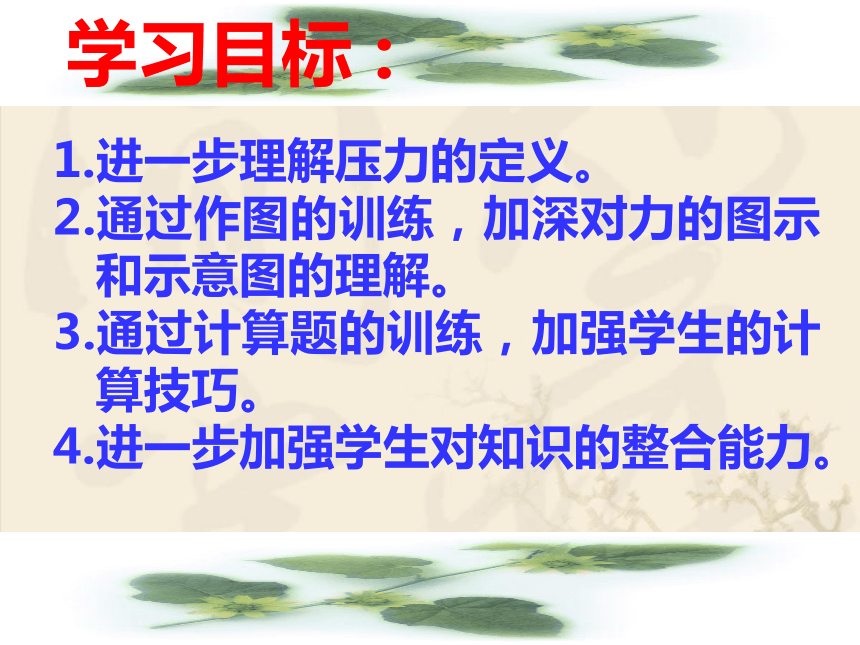 学习目标：

1.进一步理解压力的定义。
2.通过作图的训练，加深对力的图示和示意图的理解。
3.通过计算题的训练，加强学生的计算技巧。
4.进一步加强学生对知识的整合能力。